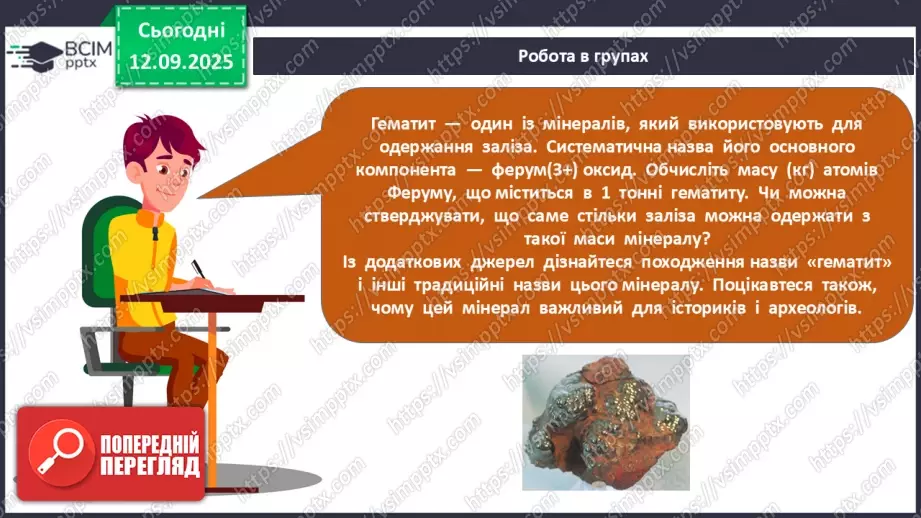 ВСІМ pptx

Сьогодні
12.09.2025

Робота в групах

Гематит — один із мінералів, який використовують для одержання заліза. Систематична назва його основного компонента — ферум(3+) оксид. Обчисліть масу (кг) атомів Феруму, що міститься в 1 тонні гематиту. Чи можна стверджувати, що саме стільки заліза можна одержати з такої маси мінералу?
Із додаткових джерел дізнайтеся походження назви «гематит» і інші традиційні назви цього мінералу. Поцікавтеся також, чому цей мінерал важливий для істориків і археологів.

ПОПЕРЕДНІЙ ПЕРЕГЛЯД

https://vsimpptx.com